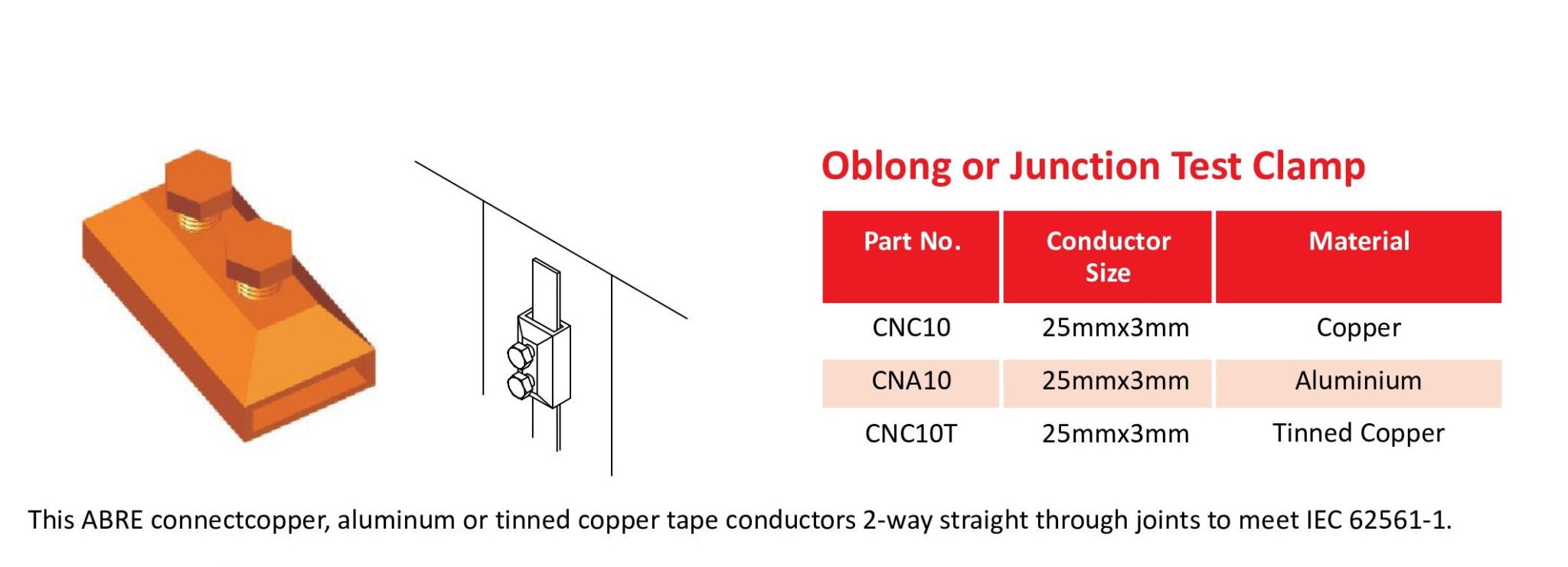 Oblong or Junction Test Clamp

| Part No. | Conductor Size | Material |
|---|---|---|
| CNC10 | 25mmx3mm | Copper |
| CNA10 | 25mmx3mm | Aluminium |
| CNC10T | 25mmx3mm | Tinned Copper |

This ABRE connectcopper, aluminum or tinned copper tape conductors 2-way straight through joints to meet IEC 62561-1.